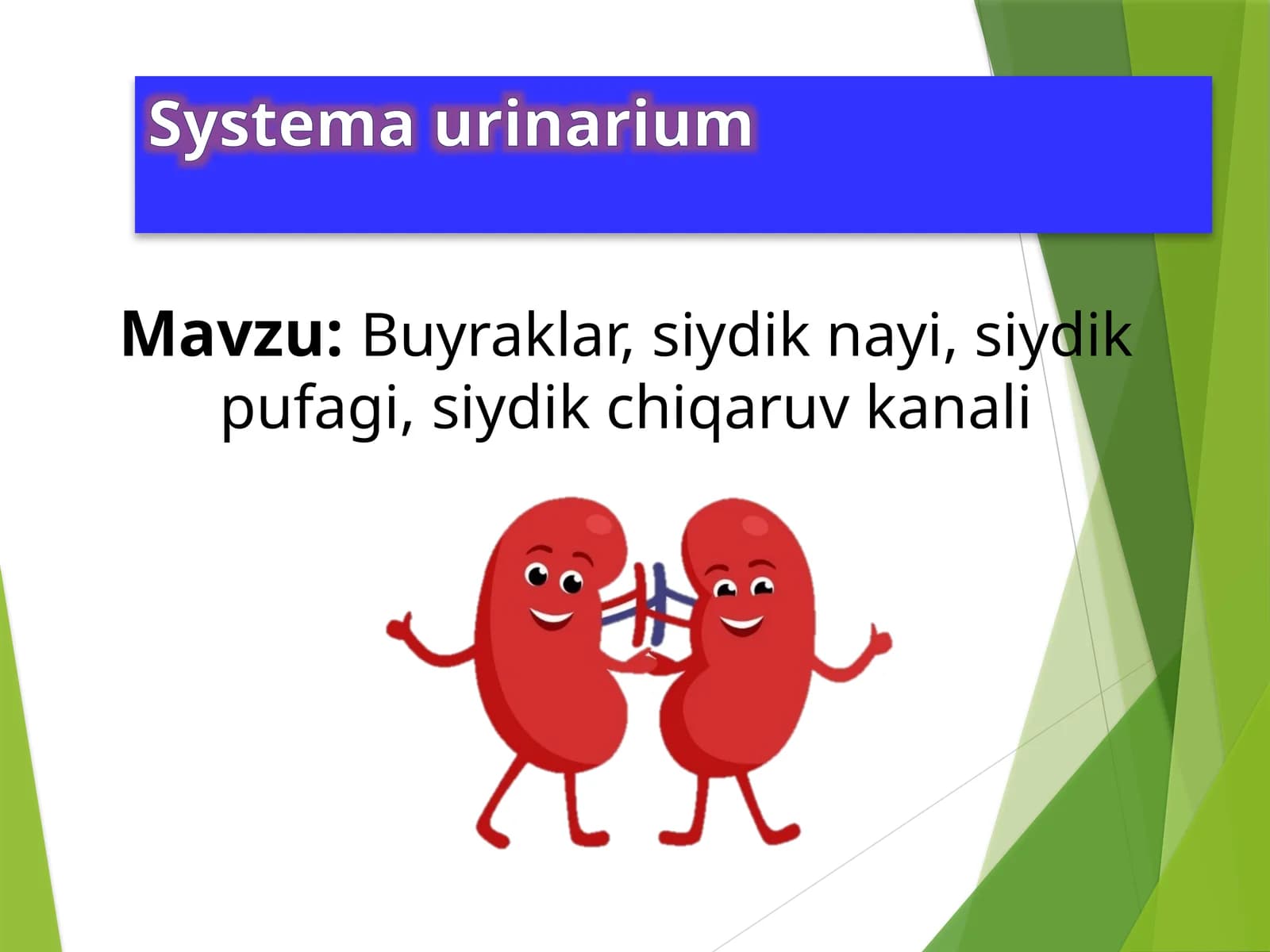 Systema urinarium

Mavzu: Buyraklar, siydik nayi, siydik pufagi, siydik chiqaruv kanali